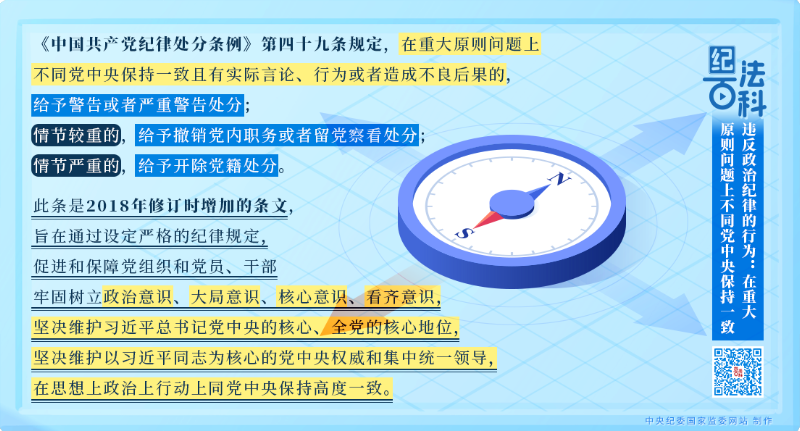 《中国共产党纪律处分条例》第四十九条规定，在重大原则问题上不同党中央保持一致且有实际言论、行为或者造成不良后果的，给予警告或者严重警告处分；
情节较重的，给予撤销党内职务或者留党察看处分；
情节严重的，给予开除党籍处分。

此条是2018年修订时增加的条文，旨在通过设定严格的纪律规定，促进和保障党组织和党员、干部牢固树立政治意识、大局意识、核心意识、看齐意识，坚决维护习近平总书记党中央的核心、全党的核心地位，坚决维护以习近平同志为核心的党中央权威和集中统一领导，在思想上政治上行动上同党中央保持高度一致。

N
S

纪法百科

违反政治纪律的行为：在重大原则问题上不同党中央保持一致

中央纪委国家监委网站 制作